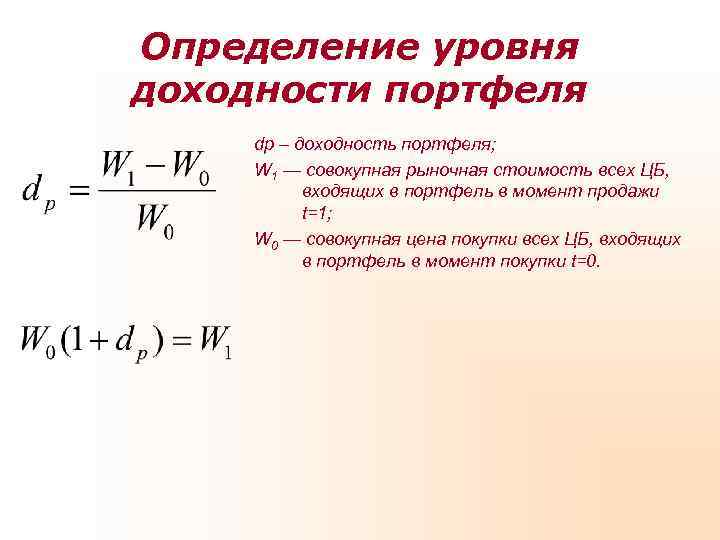 Определение уровня доходности портфеля

$d_p = \frac{W_1 - W_0}{W_0}$

dp – доходность портфеля;

$W_1$ — совокупная рыночная стоимость всех ЦБ, входящих в портфель в момент продажи t=1;

$W_0$ — совокупная цена покупки всех ЦБ, входящих в портфель в момент покупки t=0.

$W_0(1 + d_p) = W_1$